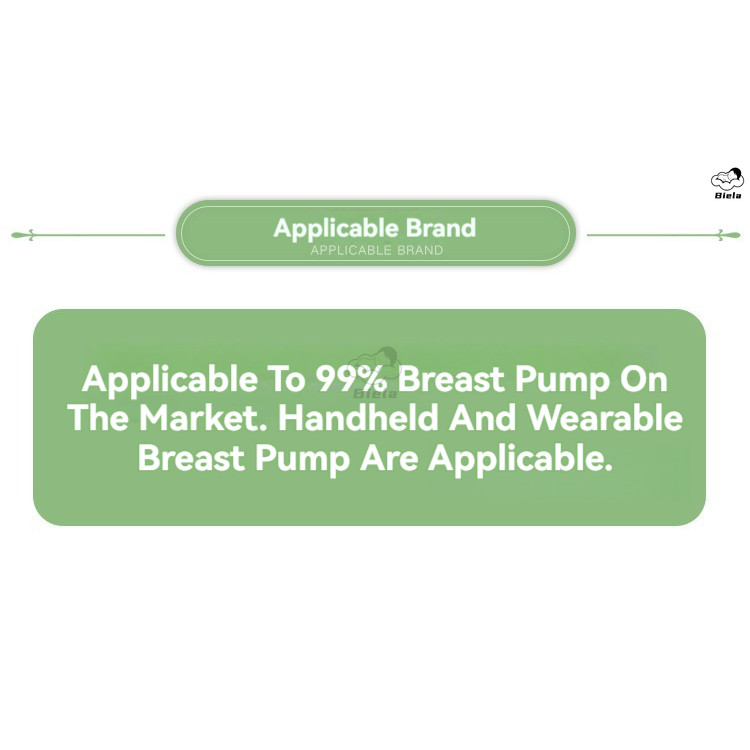 Biela

Applicable Brand
APPLICABLE BRAND

Biela

Applicable To 99% Breast Pump On The Market. Handheld And Wearable Breast Pump Are Applicable.